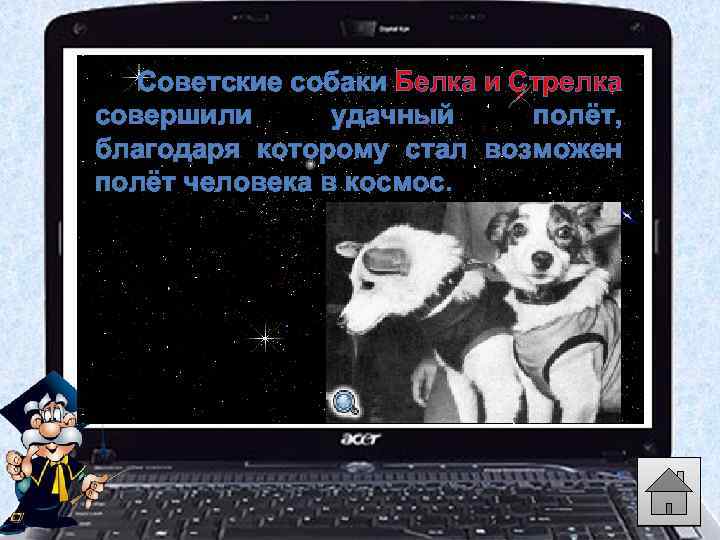 Советские собаки Белка и Стрелка совершили удачный полёт, благодаря которому стал возможен полёт человека в космос.

acer